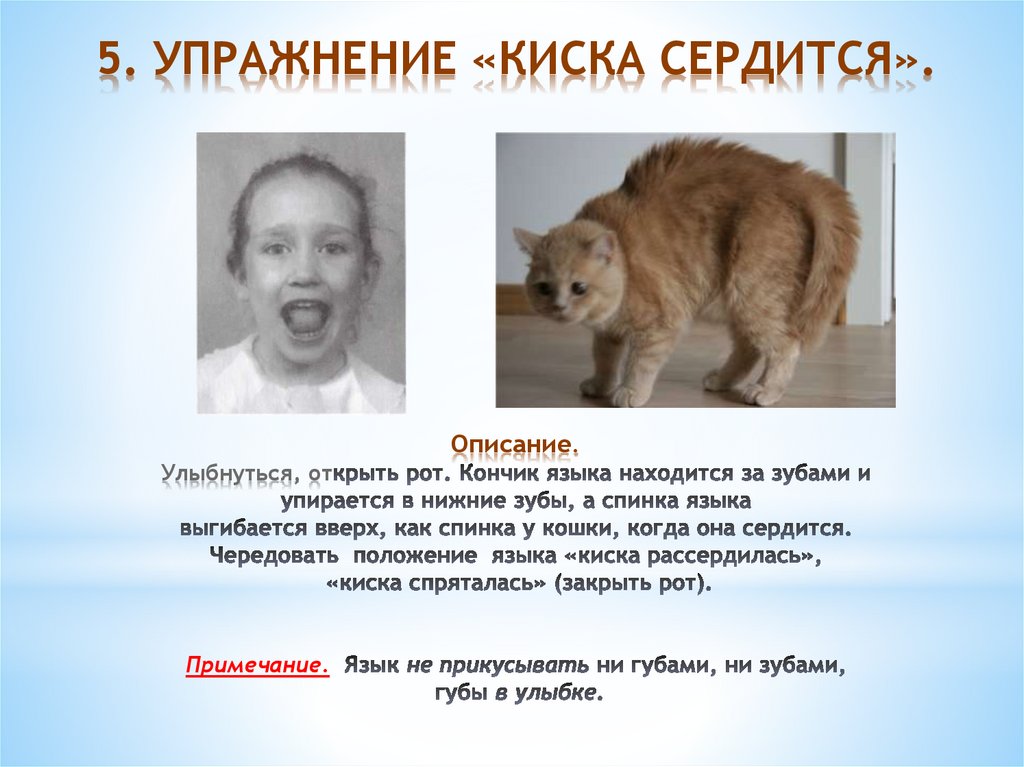 5. УПРАЖНЕНИЕ «КИСКА СЕРДИТСЯ».

Описание.
Улыбнуться, открыть рот. Кончик языка находится за зубами и упирается в нижние зубы, а спинка языка выгибается вверх, как спинка у кошки, когда она сердится. Чередовать положение языка «киска рассердилась», «киска спряталась» (закрыть рот).

Примечание. Язык не прикусывать ни губами, ни зубами, губы в улыбке.